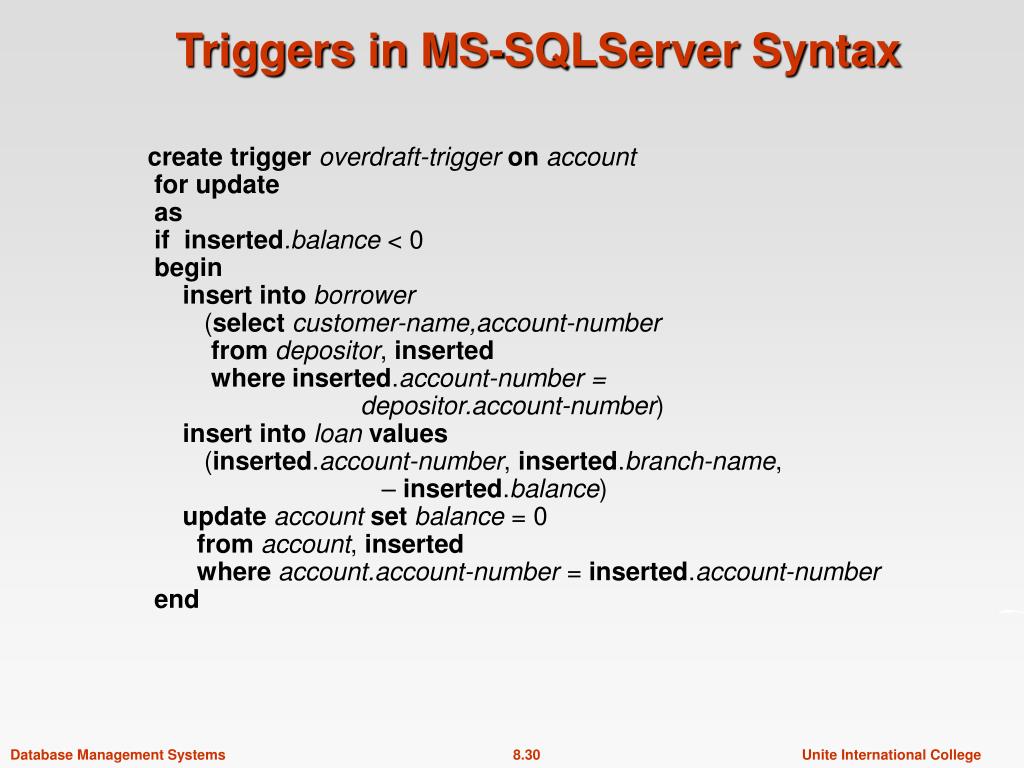 Triggers in MS-SQLServer Syntax

create trigger overdraft-trigger on account
for update
as
if inserted.balance < 0
begin
insert into borrower
(select customer-name,account-number
from depositor, inserted
where inserted.account-number =
depositor.account-number)
insert into loan values
(inserted.account-number, inserted.branch-name,
– inserted.balance)
update account set balance = 0
from account, inserted
where account.account-number = inserted.account-number
end

Database Management Systems
8.30
Unite International College